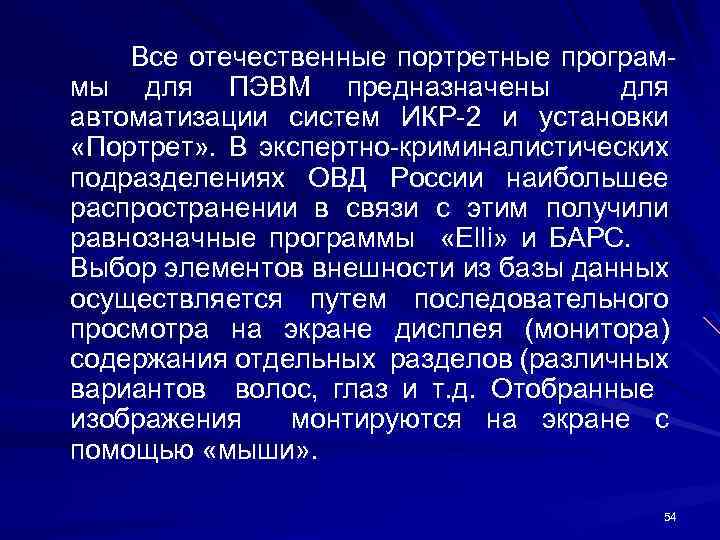 Все отечественные портретные программы для ПЭВМ предназначены для автоматизации систем ИКР-2 и установки «Портрет». В экспертно-криминалистических подразделениях ОВД России наибольшее распространении в связи с этим получили равнозначные программы «Elli» и БАРС. Выбор элементов внешности из базы данных осуществляется путем последовательного просмотра на экране дисплея (монитора) содержания отдельных разделов (различных вариантов волос, глаз и т.д. Отобранные изображения монтируются на экране с помощью «мыши».

54